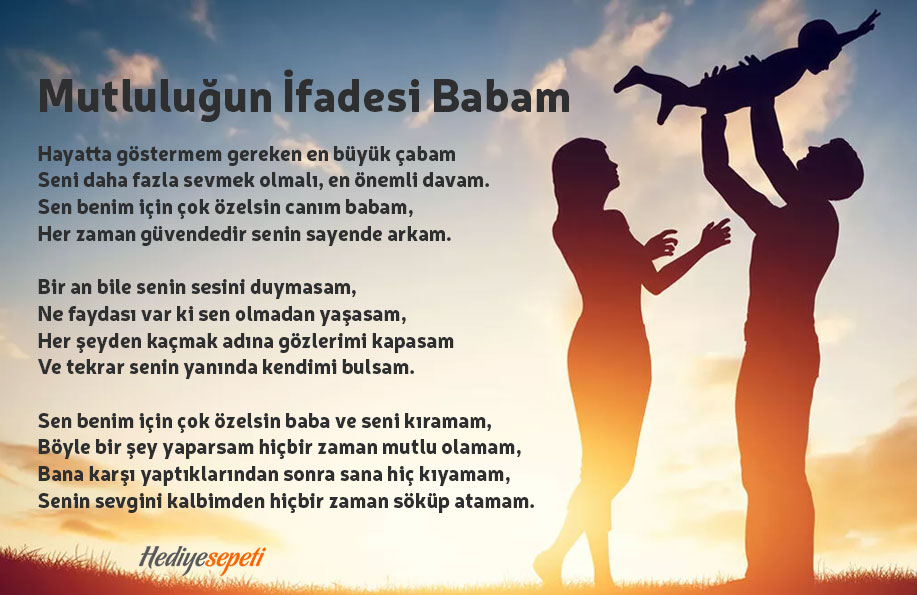 Mutluluğun İfadesi Babam

Hayatta göstermem gereken en büyük çabam
Seni daha fazla sevmek olmalı, en önemli davam.
Sen benim için çok özelsin canım babam,
Her zaman güvendedir senin sayende arkam.

Bir an bile senin sesini duymasam,
Ne faydası var ki sen olmadan yaşasam,
Her şeyden kaçmak adına gözlerimi kapasam
Ve tekrar senin yanında kendimi bulsam.

Sen benim için çok özelsin baba ve seni kıramam,
Böyle bir şey yaparsam hiçbir zaman mutlu olamam,
Bana karşı yaptıklarından sonra sana hiç kıyamam,
Senin sevgini kalbimden hiçbir zaman söküp atamam.

Hediyesepeti